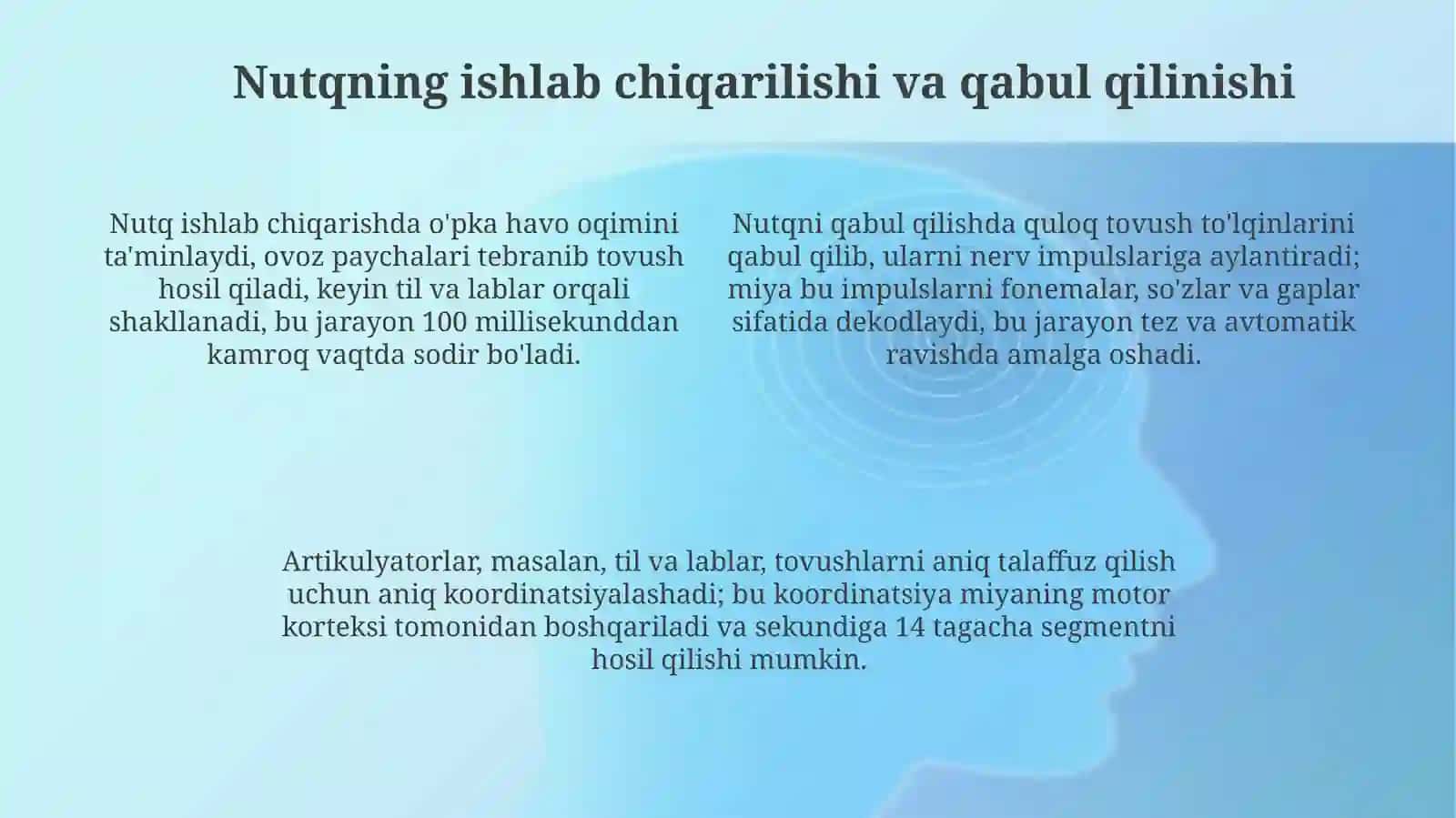 Nutqning ishlab chiqarilishi va qabul qilinishi

Nutq ishlab chiqarishda o'pka havo oqimini ta'minlaydi, ovoz paychalari tebranib tovush hosil qiladi, keyin til va lablar orqali shakllanadi, bu jarayon 100 millisekunddan kamroq vaqtda sodir bo'ladi.

Nutqni qabul qilishda quloq tovush to'lqinlarini qabul qilib, ularni nerv impulslariga aylantiradi; miya bu impulslarni fonemalar, so'zlar va gaplar sifatida dekodlaydi, bu jarayon tez va avtomatik ravishda amalga oshadi.

Artikulyatorlar, masalan, til va lablar, tovushlarni aniq talaffuz qilish uchun aniq koordinatsiyalashadi; bu koordinatsiya miyaning motor korteksi tomonidan boshqariladi va sekundiga 14 tagacha segmentni hosil qilishi mumkin.